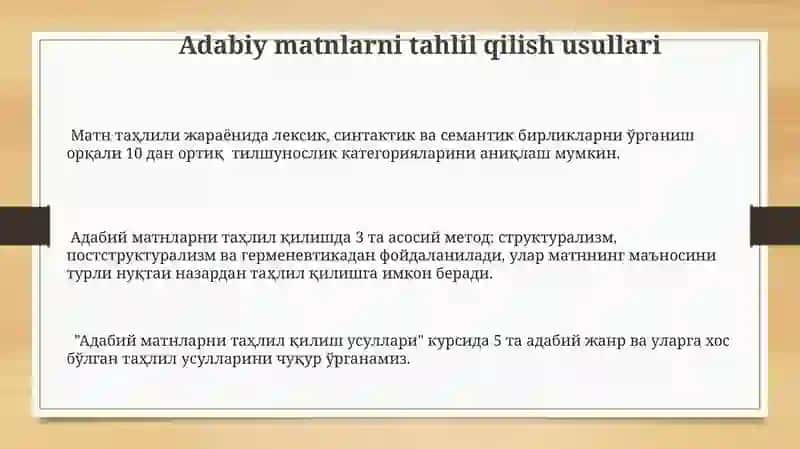 Adabiy matnlarni tahlil qilish usullari

Матн таҳлили жараёнида лексик, синтактик ва семантик бирликларни ўрганиш орқали 10 дан ортиқ тилшунослик категорияларини аниқлаш мумкин.

Адабий матнларни таҳлил қилишда 3 та асосий метод: структурализм, постструктурализм ва герменевтикадан фойдаланилади, улар матннинг маъносини турли нуқтаи назардан таҳлил қилишга имкон беради.

"Адабий матнларни таҳлил қилиш усуллари" курсида 5 та адабий жанр ва уларга хос бўлган таҳлил усулларини чуқур ўрганамиз.